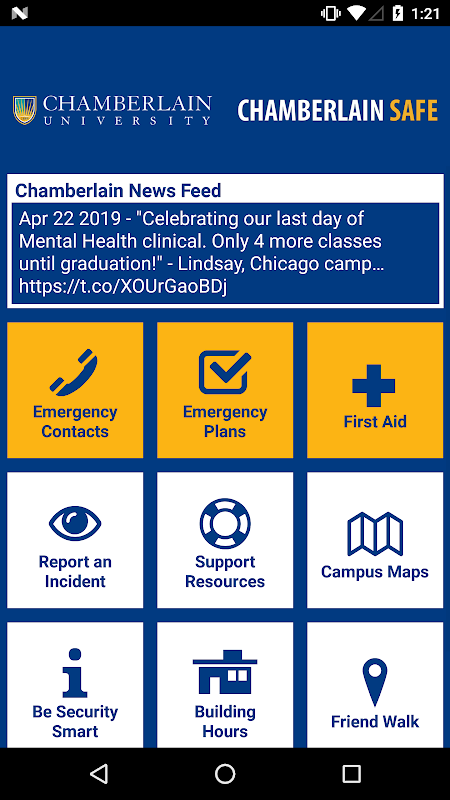 1:21

CHAMBERLAIN UNIVERSITY

CHAMBERLAIN SAFE

Chamberlain News Feed

Apr 22 2019 - "Celebrating our last day of Mental Health clinical. Only 4 more classes until graduation!" - Lindsay, Chicago camp… https://t.co/XOUrGaoBDj

Emergency Contacts

Emergency Plans

First Aid

Report an Incident

Support Resources

Campus Maps

Be Security Smart

Building Hours

Friend Walk